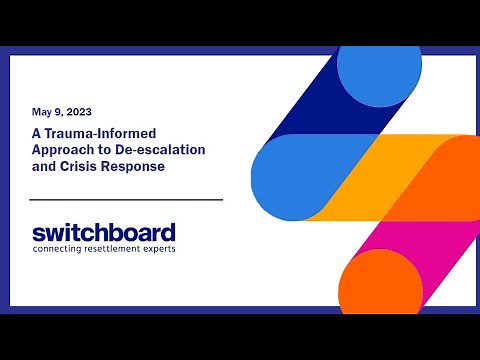 May 9, 2023

A Trauma-Informed Approach to De-escalation and Crisis Response

switchboard
connecting resettlement experts